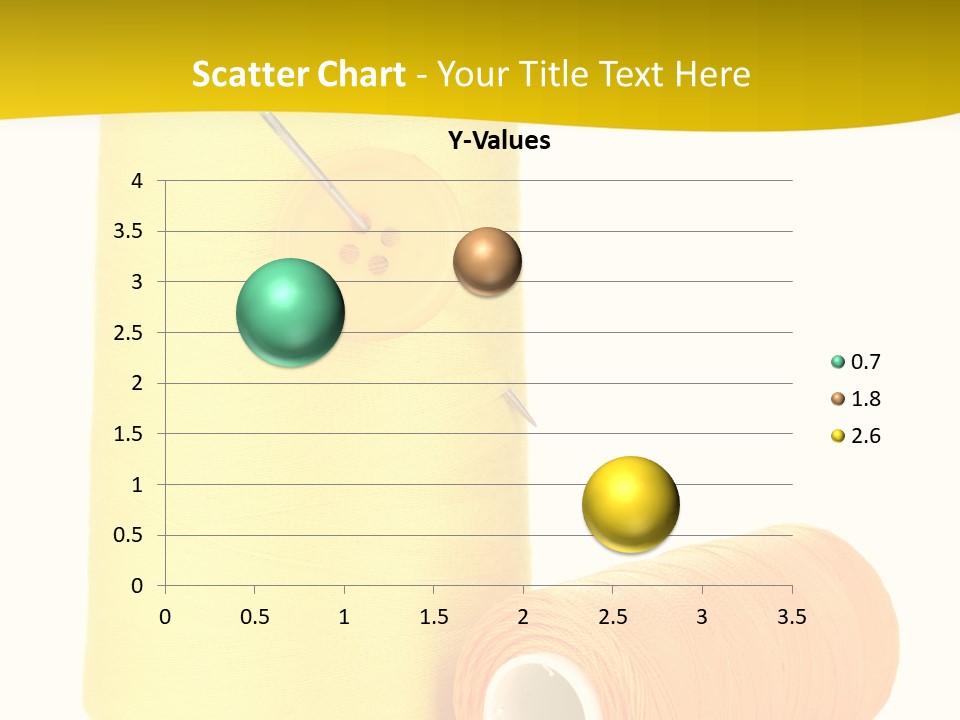 Scatter Chart - Your Title Text Here

Y-Values

4
3.5
3
2.5
2
1.5
1
0.5
0

0 0.5 1 1.5 2 2.5 3 3.5

0.7
1.8
2.6